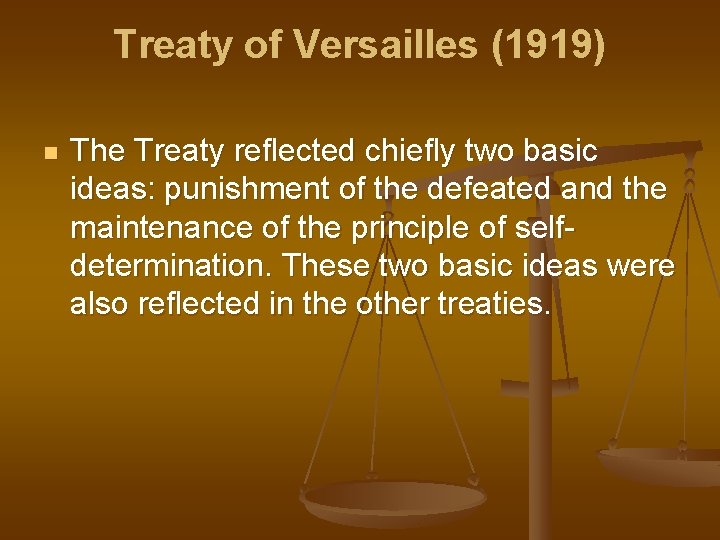 Treaty of Versailles (1919)

The Treaty reflected chiefly two basic ideas: punishment of the defeated and the maintenance of the principle of self-determination. These two basic ideas were also reflected in the other treaties.